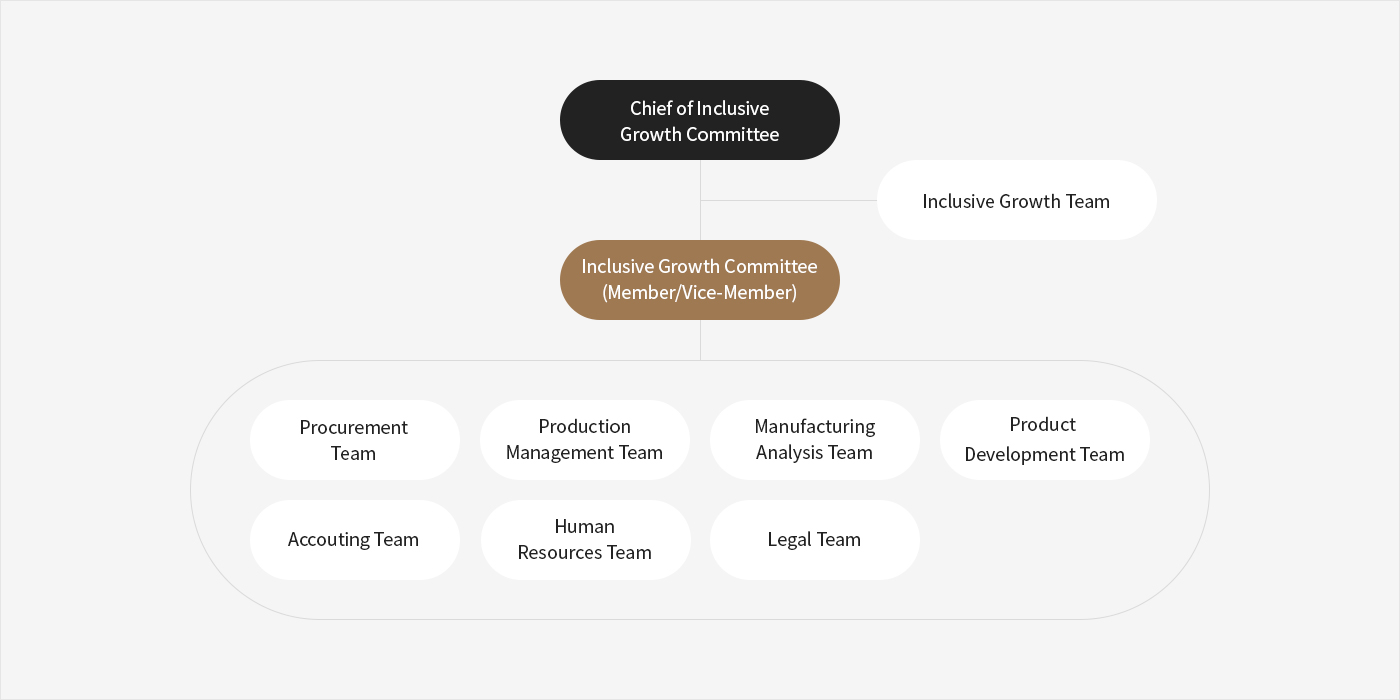 Chief of Inclusive Growth Committee

Inclusive Growth Team

Inclusive Growth Committee (Member/Vice-Member)

Procurement Team

Production Management Team

Manufacturing Analysis Team

Product Development Team

Accouting Team

Human Resources Team

Legal Team